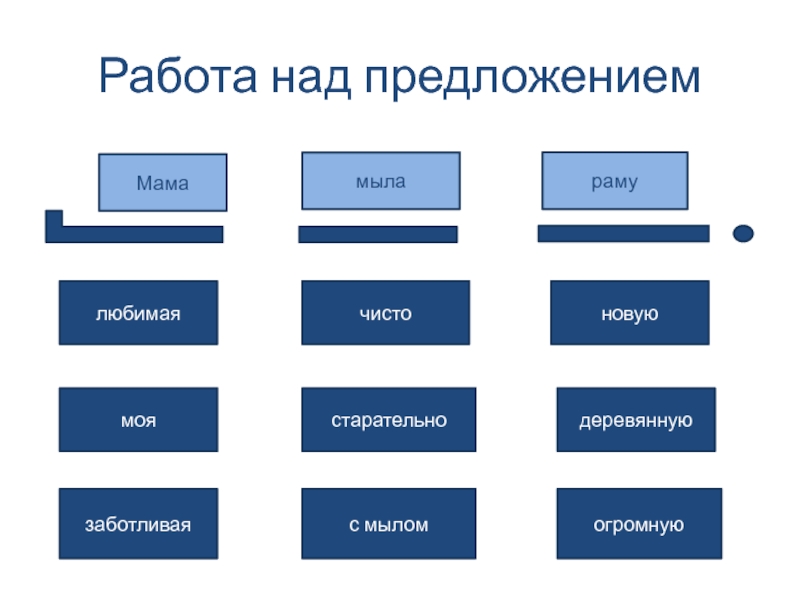 Работа над предложением

Мама

мыла

раму

любимая

чисто

новую

моя

старательно

деревянную

заботливая

с мылом

огромную